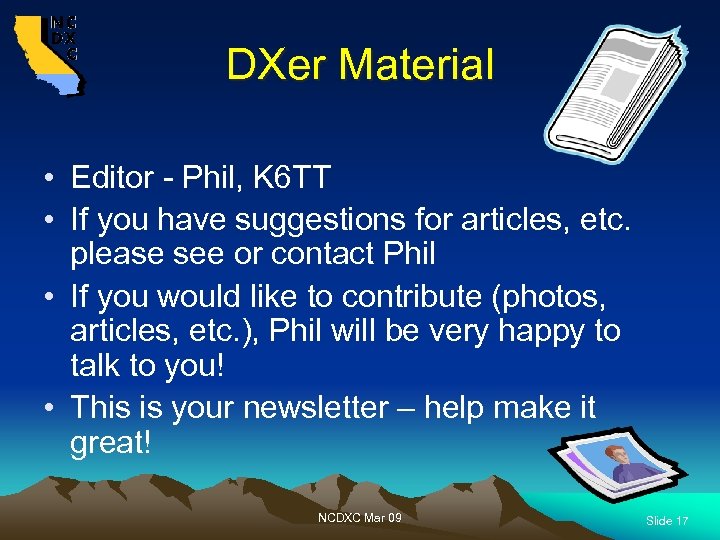 NC
DX
C

DXer Material

• Editor - Phil, K6TT
• If you have suggestions for articles, etc. please see or contact Phil
• If you would like to contribute (photos, articles, etc.), Phil will be very happy to talk to you!
• This is your newsletter – help make it great!

NCDXC Mar 09

Slide 17